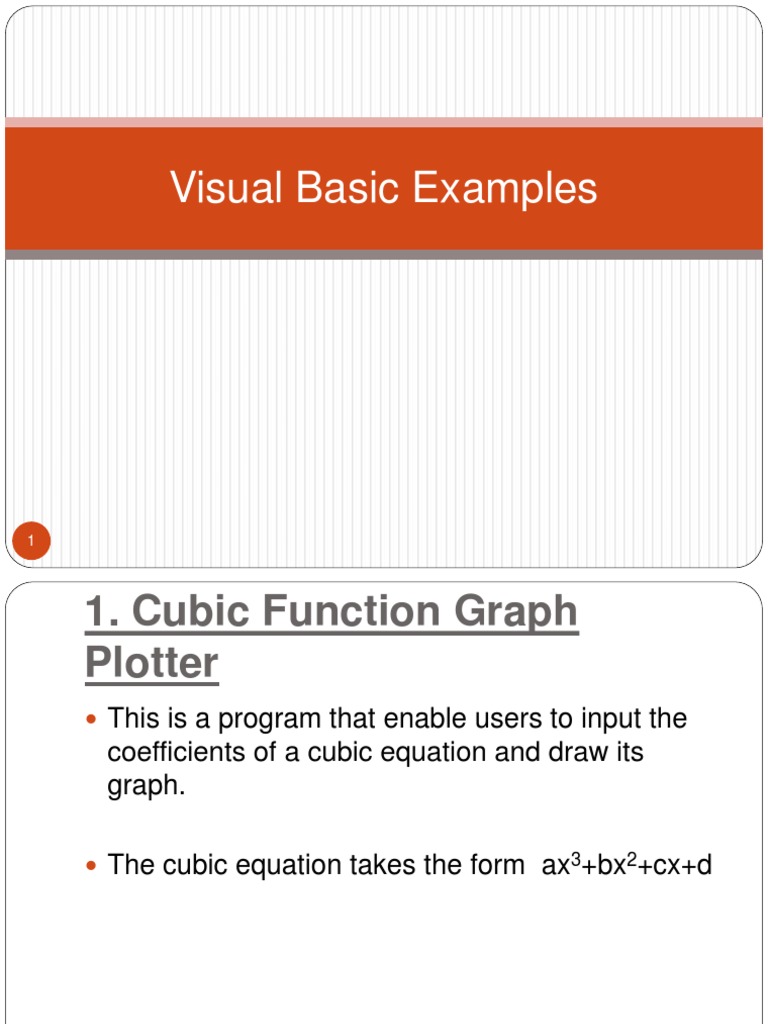 Visual Basic Examples

1

1. Cubic Function Graph Plotter

This is a program that enable users to input the coefficients of a cubic equation and draw its graph.

The cubic equation takes the form $ax^3+bx^2+cx+d$